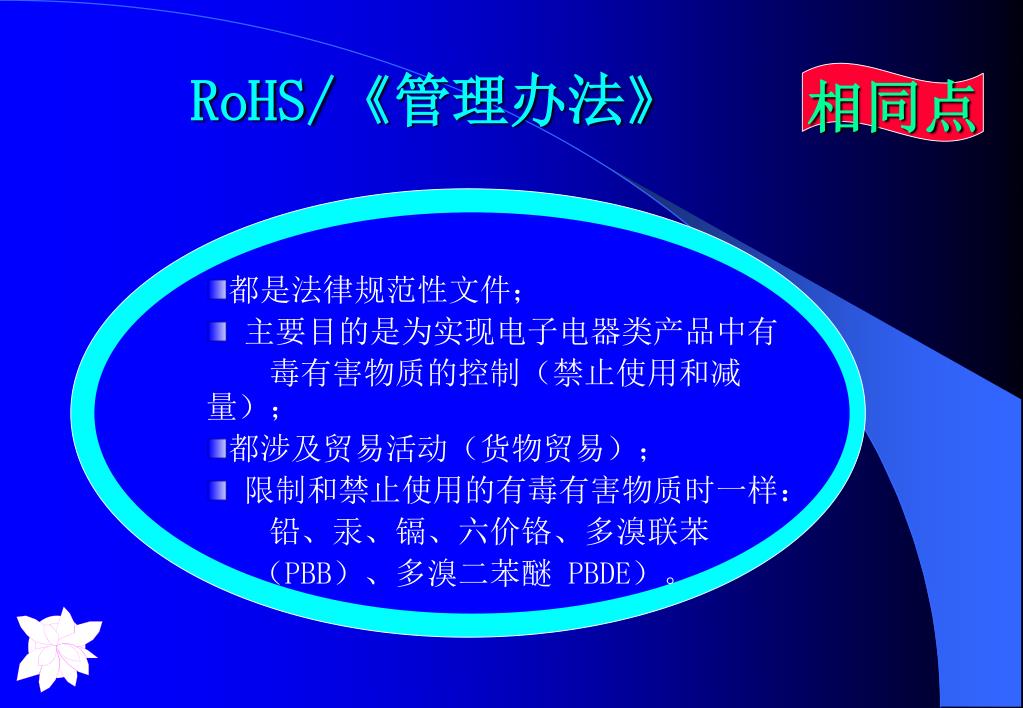 RoHS/《管理办法》

相同点

都是法律规范性文件；

主要目的是为实现电子电器类产品中有毒有害物质的控制（禁止使用和减量）；

都涉及贸易活动（货物贸易）；

限制和禁止使用的有毒有害物质时一样：铅、汞、镉、六价铬、多溴联苯（PBB）、多溴二苯醚 PBDE）。